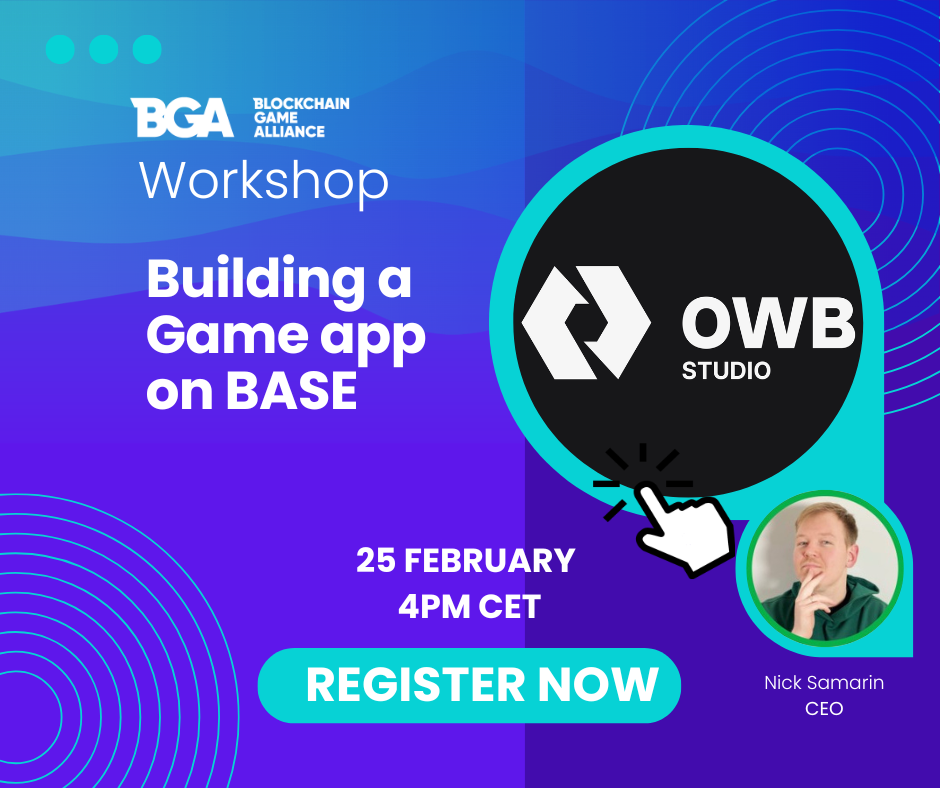 BGA BLOCKCHAIN GAME ALLIANCE

Workshop

Building a Game app on BASE

OWB STUDIO

25 FEBRUARY
4PM CET

REGISTER NOW

Nick Samarin
CEO